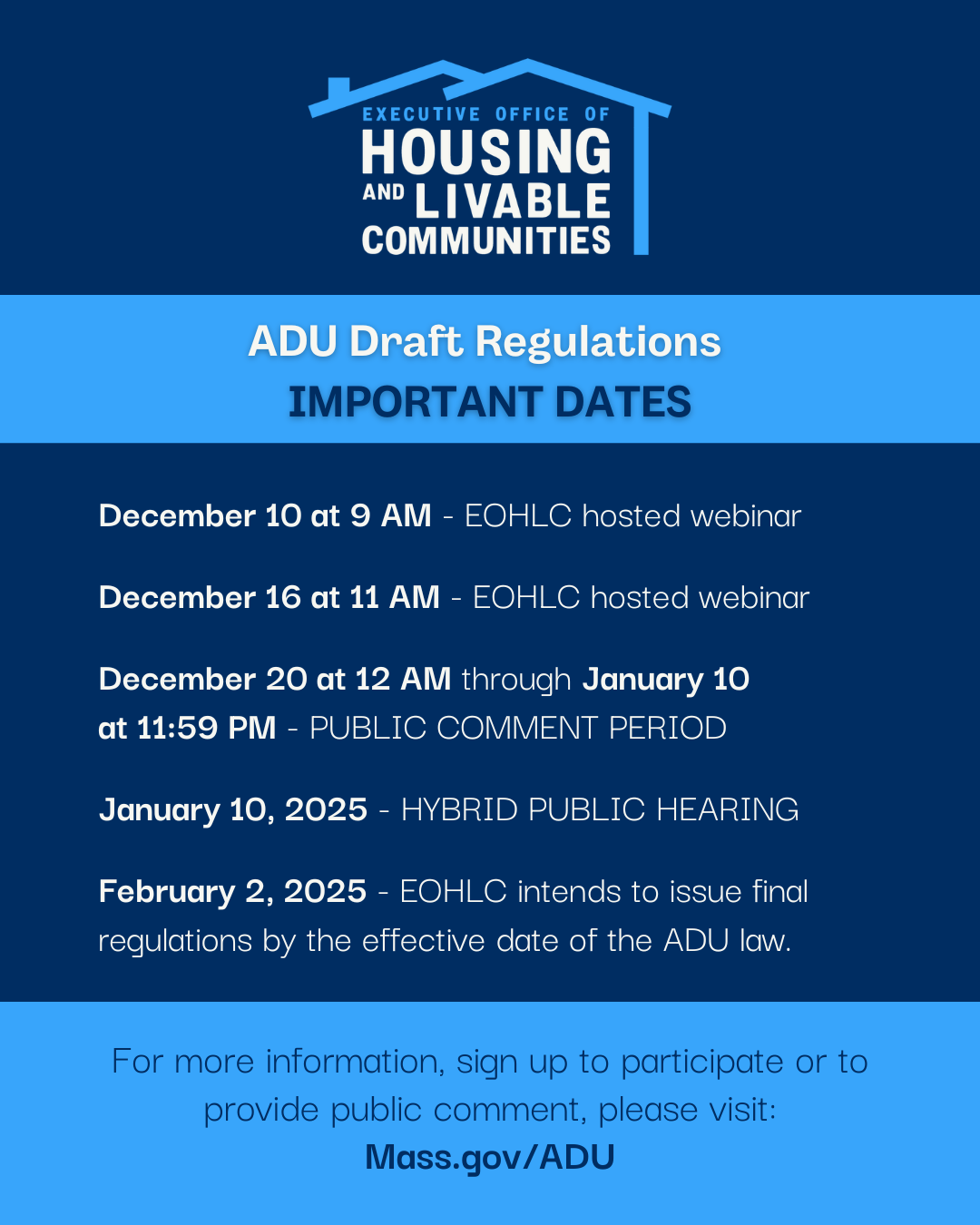 EXECUTIVE OFFICE OF
HOUSING
AND LIVABLE
COMMUNITIES

ADU Draft Regulations
IMPORTANT DATES

December 10 at 9 AM - EOHLC hosted webinar

December 16 at 11 AM - EOHLC hosted webinar

December 20 at 12 AM through January 10 at 11:59 PM - PUBLIC COMMENT PERIOD

January 10, 2025 - HYBRID PUBLIC HEARING

February 2, 2025 - EOHLC intends to issue final regulations by the effective date of the ADU law.

For more information, sign up to participate or to provide public comment, please visit:
Mass.gov/ADU